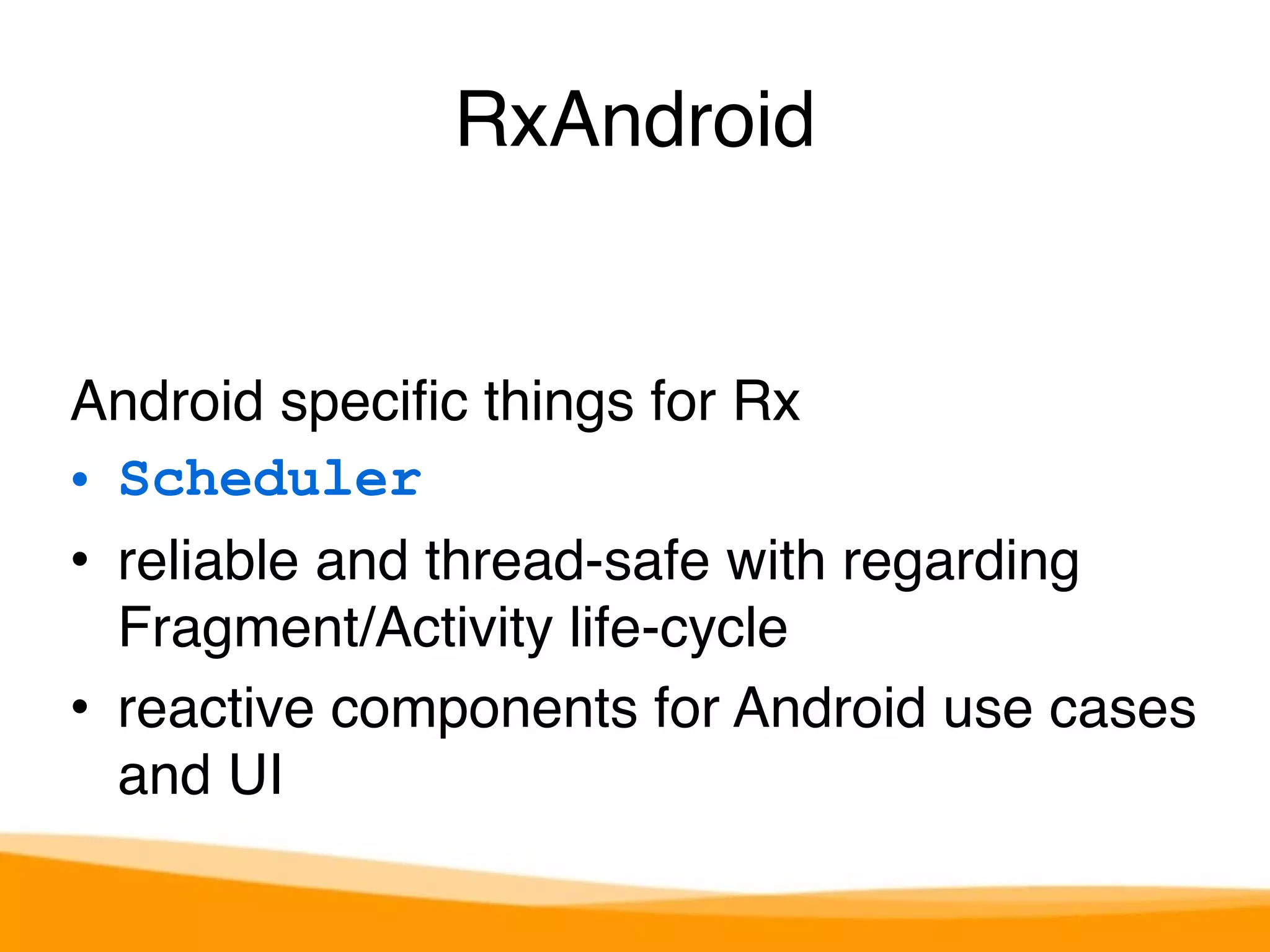 RxAndroid

Android specific things for Rx

• Scheduler
• reliable and thread-safe with regarding Fragment/Activity life-cycle
• reactive components for Android use cases and UI